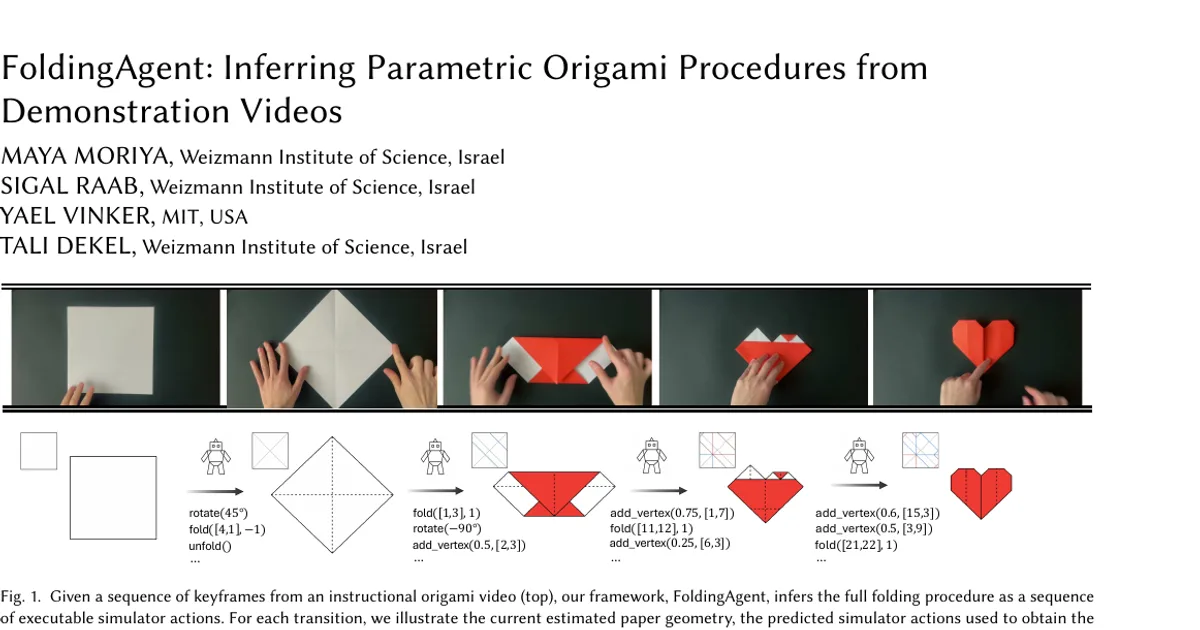 FoldingAgent: Inferring Parametric Origami Procedures from Demonstration Videos

MAYA MORIYA, Weizmann Institute of Science, Israel
SIGAL RAAB, Weizmann Institute of Science, Israel
YAEL VINKER, MIT, USA
TALI DEKEL, Weizmann Institute of Science, Israel

rotate(45°)
fold([4,1], −1)
unfold()
...

fold([1,3], 1)
rotate(−90°)
add_vertex(0.5, [2,3])
...

add_vertex(0.75, [1,7])
fold([11,12], 1)
add_vertex(0.25, [6,3])
...

add_vertex(0.6, [15,3])
add_vertex(0.5, [3,9])
fold([21,22], 1)
...

Fig. 1. Given a sequence of keyframes from an instructional origami video (top), our framework, FoldingAgent, infers the full folding procedure as a sequence of executable simulator actions. For each transition, we illustrate the current estimated paper geometry, the predicted simulator actions used to obtain the